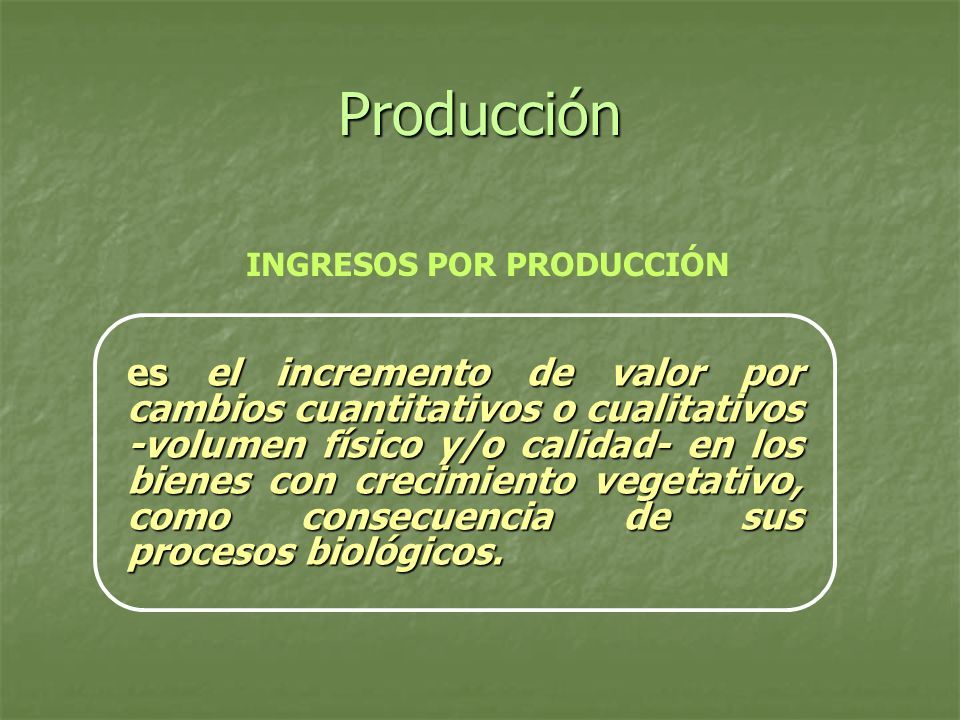 Producción

INGRESOS POR PRODUCCIÓN

es el incremento de valor por cambios cuantitativos o cualitativos -volumen físico y/o calidad- en los bienes con crecimiento vegetativo, como consecuencia de sus procesos biológicos.